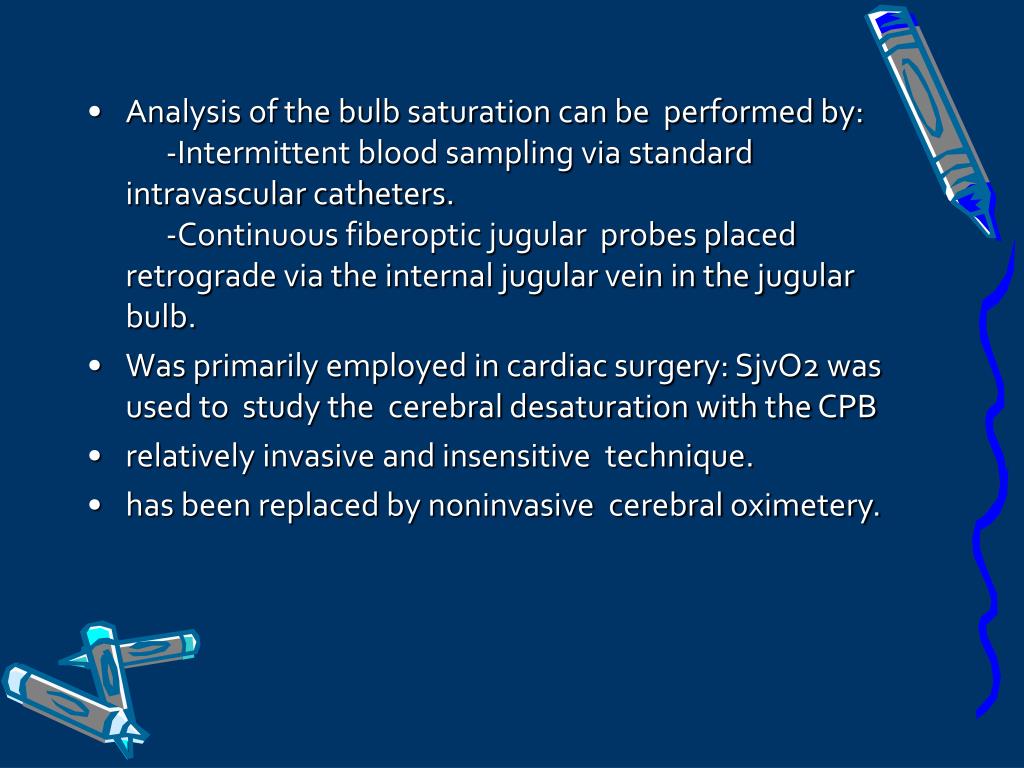 • Analysis of the bulb saturation can be performed by:
-Intermittent blood sampling via standard intravascular catheters.
-Continuous fiberoptic jugular probes placed retrograde via the internal jugular vein in the jugular bulb.
• Was primarily employed in cardiac surgery: SjvO2 was used to study the cerebral desaturation with the CPB
• relatively invasive and insensitive technique.
• has been replaced by noninvasive cerebral oximetery.